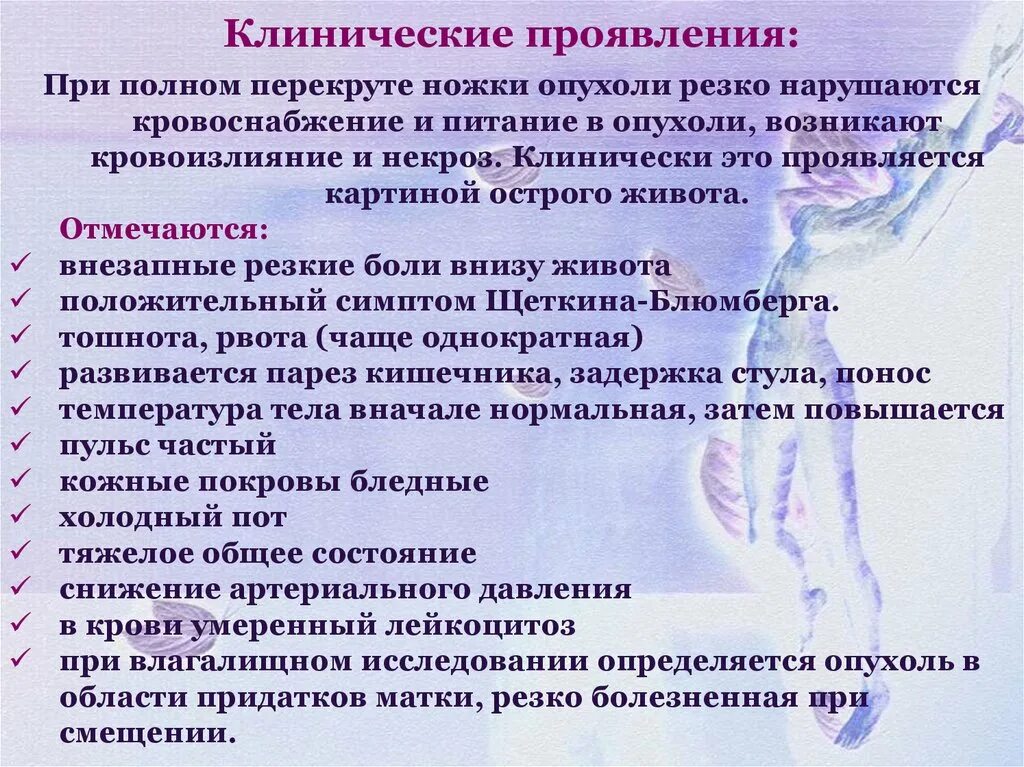 Клинические проявления:

При полном перекруте ножки опухоли резко нарушаются кровоснабжение и питание в опухоли, возникают кровоизлияние и некроз. Клинически это проявляется картиной острого живота.

Отмечаются:

✓ внезапные резкие боли внизу живота
✓ положительный симптом Щеткина-Блюмберга.
✓ тошнота, рвота (чаще однократная)
✓ развивается парез кишечника, задержка стула, понос
✓ температура тела вначале нормальная, затем повышается
✓ пульс частый
✓ кожные покровы бледные
✓ холодный пот
✓ тяжелое общее состояние
✓ снижение артериального давления
✓ в крови умеренный лейкоцитоз
✓ при влагалищном исследовании определяется опухоль в области придатков матки, резко болезненная при смещении.